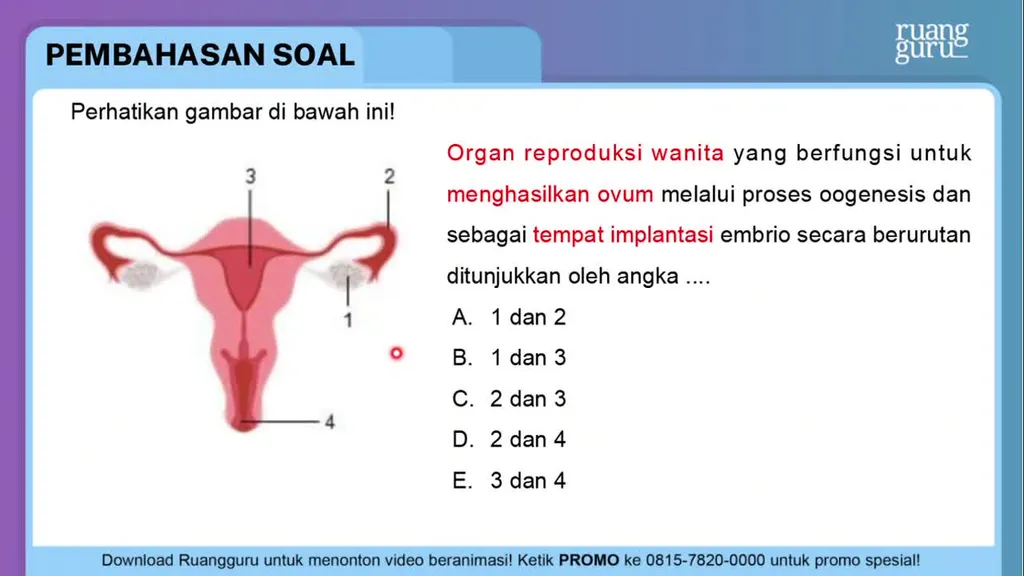 PEMBAHASAN SOAL

ruang guru

Perhatikan gambar di bawah ini!

3
2
1
4

Organ reproduksi wanita yang berfungsi untuk menghasilkan ovum melalui proses oogenesis dan sebagai tempat implantasi embrio secara berurutan ditunjukkan oleh angka ....

A. 1 dan 2
B. 1 dan 3
C. 2 dan 3
D. 2 dan 4
E. 3 dan 4

Download Ruangguru untuk menonton video beranimasi! Ketik PROMO ke 0815-7820-0000 untuk promo spesial!